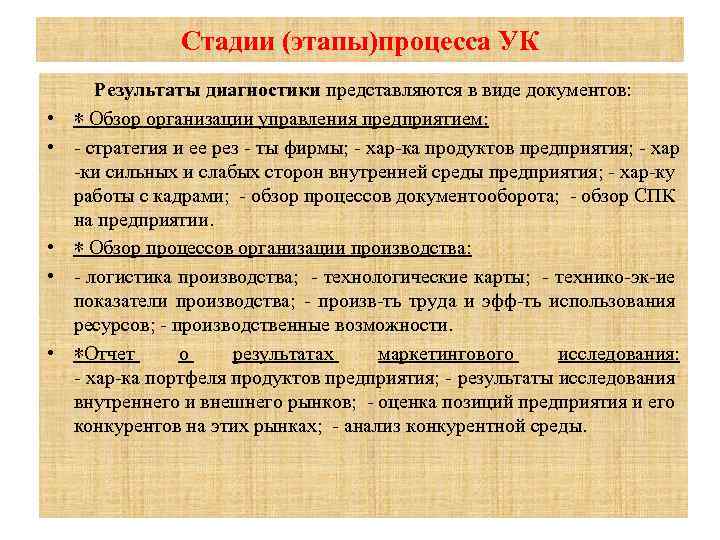 Стадии (этапы)процесса УК

Результаты диагностики представляются в виде документов:

• * Обзор организации управления предприятием:

• - стратегия и ее рез - ты фирмы; - хар-ка продуктов предприятия; - хар -ки сильных и слабых сторон внутренней среды предприятия; - хар-ку работы с кадрами; - обзор процессов документооборота; - обзор СПК на предприятии.

• * Обзор процессов организации производства:

• - логистика производства; - технологические карты; - технико-эк-ие показатели производства; - произв-ть труда и эфф-ть использования ресурсов; - производственные возможности.

• *Отчет о результатах маркетингового исследования: - хар-ка портфеля продуктов предприятия; - результаты исследования внутреннего и внешнего рынков; - оценка позиций предприятия и его конкурентов на этих рынках; - анализ конкурентной среды.